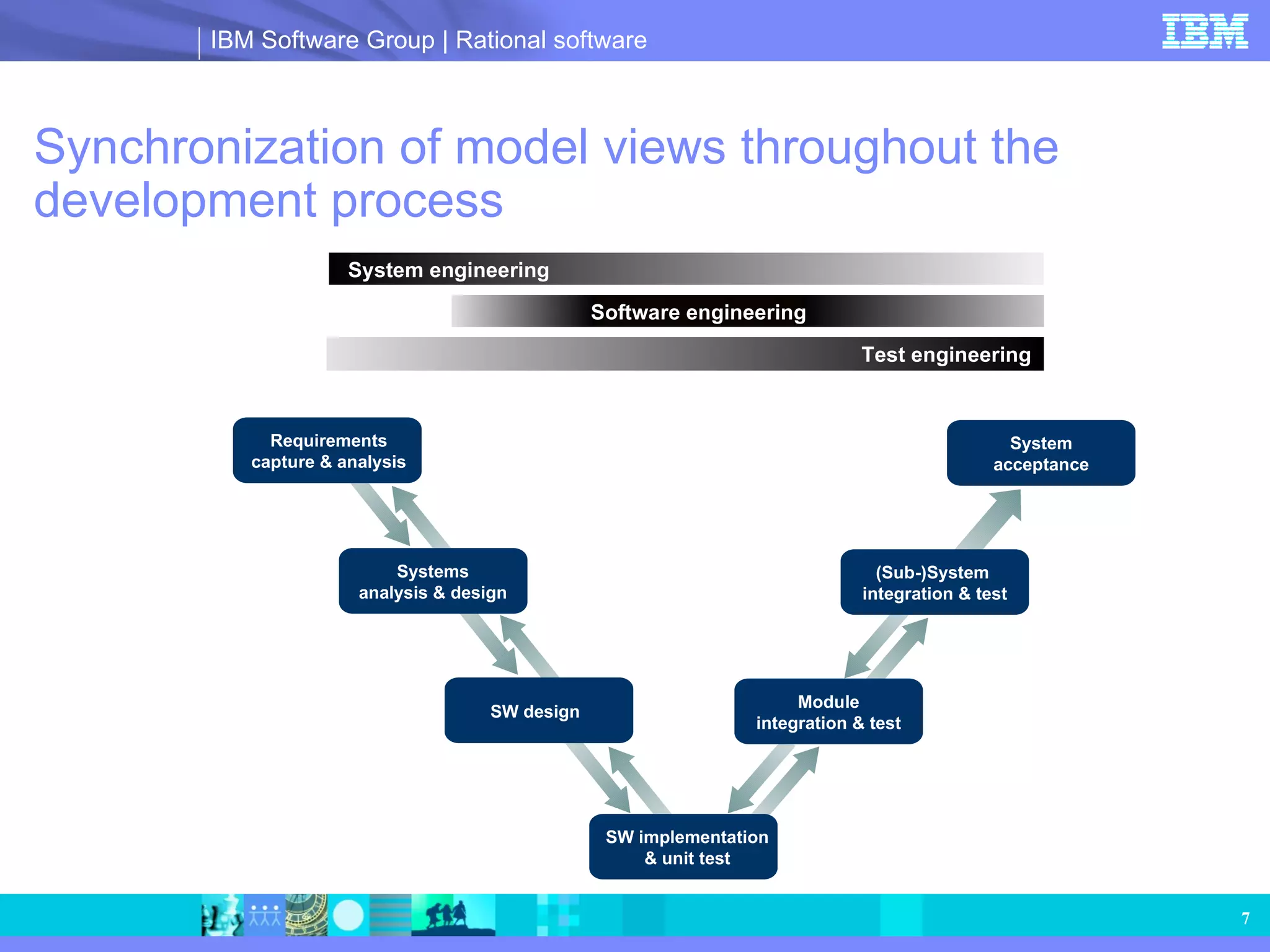 IBM Software Group | Rational software

IBM

Synchronization of model views throughout the development process

System engineering

Software engineering

Test engineering

Requirements capture & analysis

Systems analysis & design

SW design

SW implementation & unit test

Module integration & test

(Sub-)System integration & test

System acceptance

7